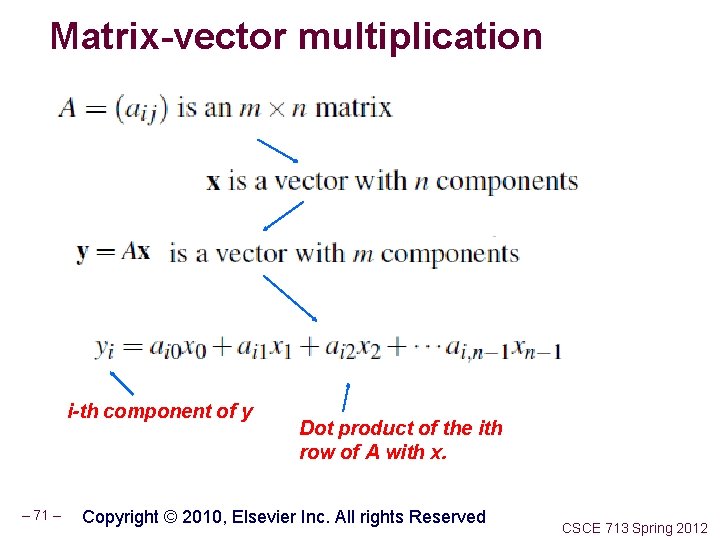 Matrix-vector multiplication

$A = (a_{ij})$ is an $m \times n$ matrix

$\mathbf{x}$ is a vector with $n$ components

$\mathbf{y} = A\mathbf{x}$ is a vector with $m$ components

$y_i = a_{i0}x_0 + a_{i1}x_1 + a_{i2}x_2 + \cdots a_{i,n-1}x_{n-1}$

i-th component of y

Dot product of the ith row of A with x.

– 71 – Copyright © 2010, Elsevier Inc. All rights Reserved

CSCE 713 Spring 2012